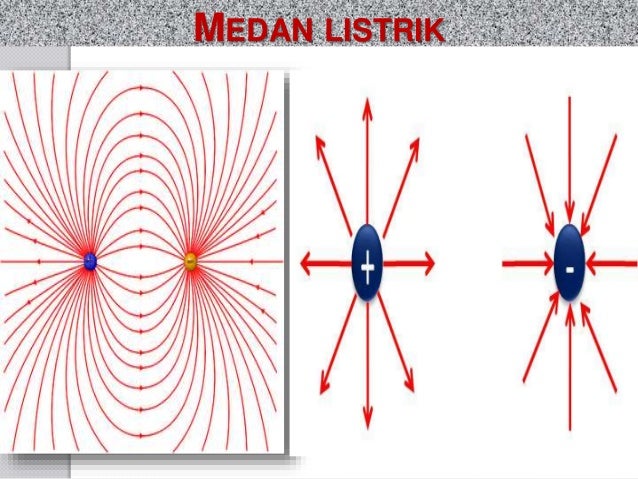 MEDAN LISTRIK

+

-